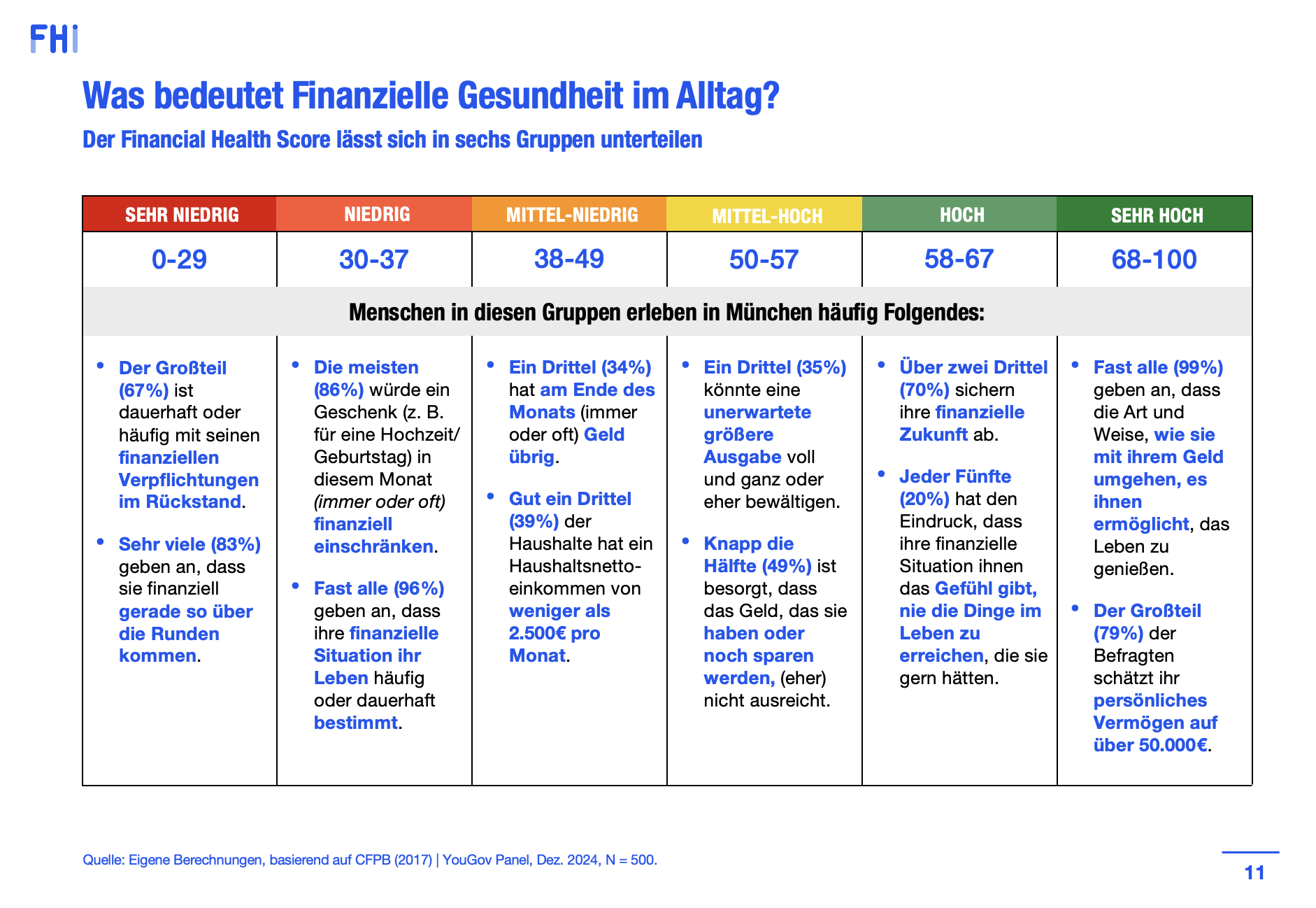 FHI

Was bedeutet Finanzielle Gesundheit im Alltag?

Der Financial Health Score lässt sich in sechs Gruppen unterteilen

| SEHR NIEDRIG | NIEDRIG | MITTEL-NIEDRIG | MITTEL-HOCH | HOCH | SEHR HOCH |
|---|---|---|---|---|---|
| 0-29 | 30-37 | 38-49 | 50-57 | 58-67 | 68-100 |
| Menschen in diesen Gruppen erleben in München häufig Folgendes: | | | | | |
| • Der Großteil (67%) ist dauerhaft oder häufig mit seinen finanziellen Verpflichtungen im Rückstand. • Sehr viele (83%) geben an, dass sie finanziell gerade so über die Runden kommen. | • Die meisten (86%) würde ein Geschenk (z. B. für eine Hochzeit/ Geburtstag) in diesem Monat (immer oder oft) finanziell einschränken. • Fast alle (96%) geben an, dass ihre finanzielle Situation ihr Leben häufig oder dauerhaft bestimmt. | • Ein Drittel (34%) hat am Ende des Monats (immer oder oft) Geld übrig. • Gut ein Drittel (39%) der Haushalte hat ein Haushaltsnettoeinkommen von weniger als 2.500€ pro Monat. | • Ein Drittel (35%) könnte eine unerwartete größere Ausgabe voll und ganz oder eher bewältigen. • Knapp die Hälfte (49%) ist besorgt, dass das Geld, das sie haben oder noch sparen werden, (eher) nicht ausreicht. | • Über zwei Drittel (70%) sichern ihre finanzielle Zukunft ab. • Jeder Fünfte (20%) hat den Eindruck, dass ihre finanzielle Situation ihnen das Gefühl gibt, nie die Dinge im Leben zu erreichen, die sie gern hätten. | • Fast alle (99%) geben an, dass die Art und Weise, wie sie mit ihrem Geld umgehen, es ihnen ermöglicht, das Leben zu genießen. • Der Großteil (79%) der Befragten schätzt ihr persönliches Vermögen auf über 50.000€. |

Quelle: Eigene Berechnungen, basierend auf CFPB (2017) | YouGov Panel, Dez. 2024, N = 500.

11